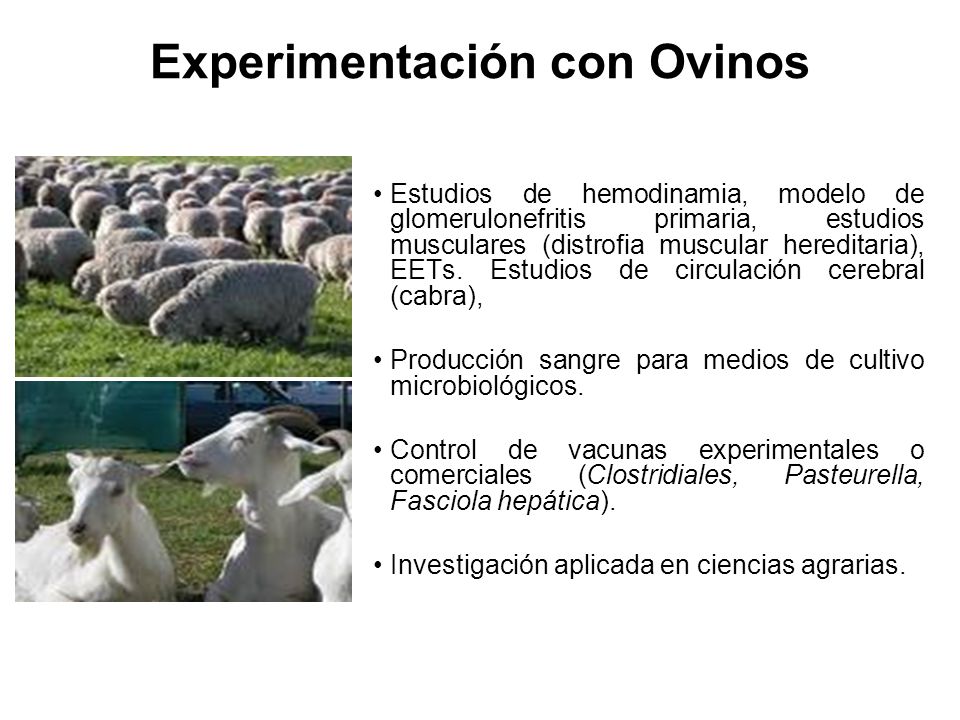 Experimentación con Ovinos

• Estudios de hemodinamia, modelo de glomerulonefritis primaria, estudios musculares (distrofia muscular hereditaria), EETs. Estudios de circulación cerebral (cabra),

• Producción sangre para medios de cultivo microbiológicos.

• Control de vacunas experimentales o comerciales (Clostridiales, Pasteurella, Fasciola hepática).

• Investigación aplicada en ciencias agrarias.